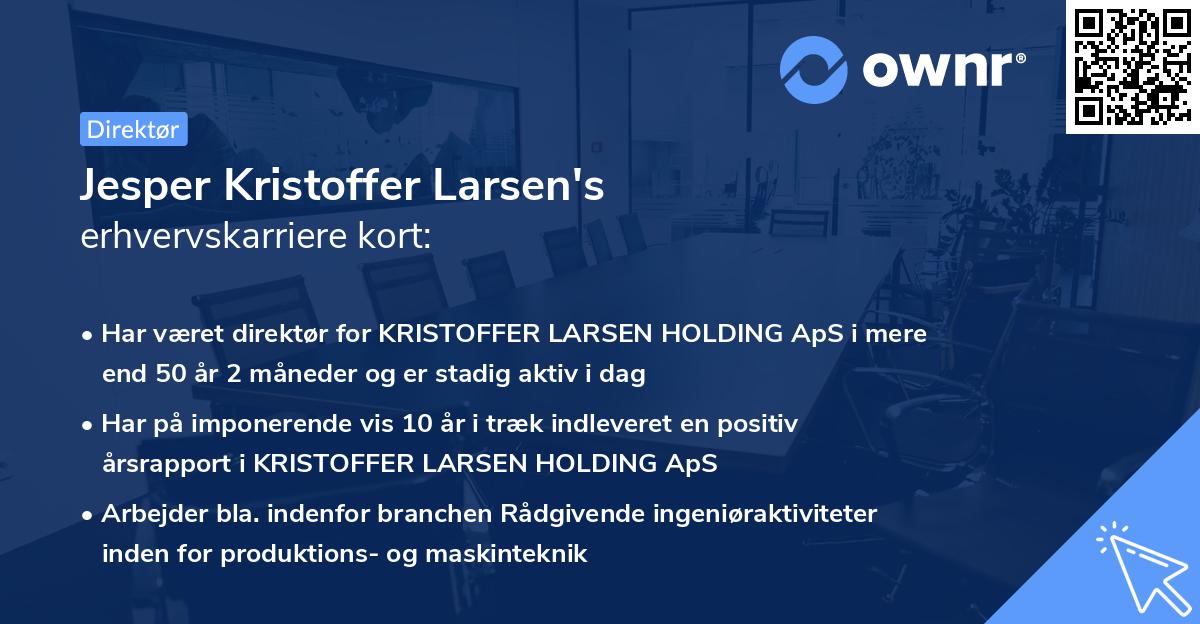 ownr®

Direktør

Jesper Kristoffer Larsen's
erhvervskarriere kort:

• Har været direktør for KRISTOFFER LARSEN HOLDING ApS i mere end 50 år 2 måneder og er stadig aktiv i dag
• Har på imponerende vis 10 år i træk indleveret en positiv årsrapport i KRISTOFFER LARSEN HOLDING ApS
• Arbejder bla. indenfor branchen Rådgivende ingeniøraktiviteter inden for produktions- og maskinteknik